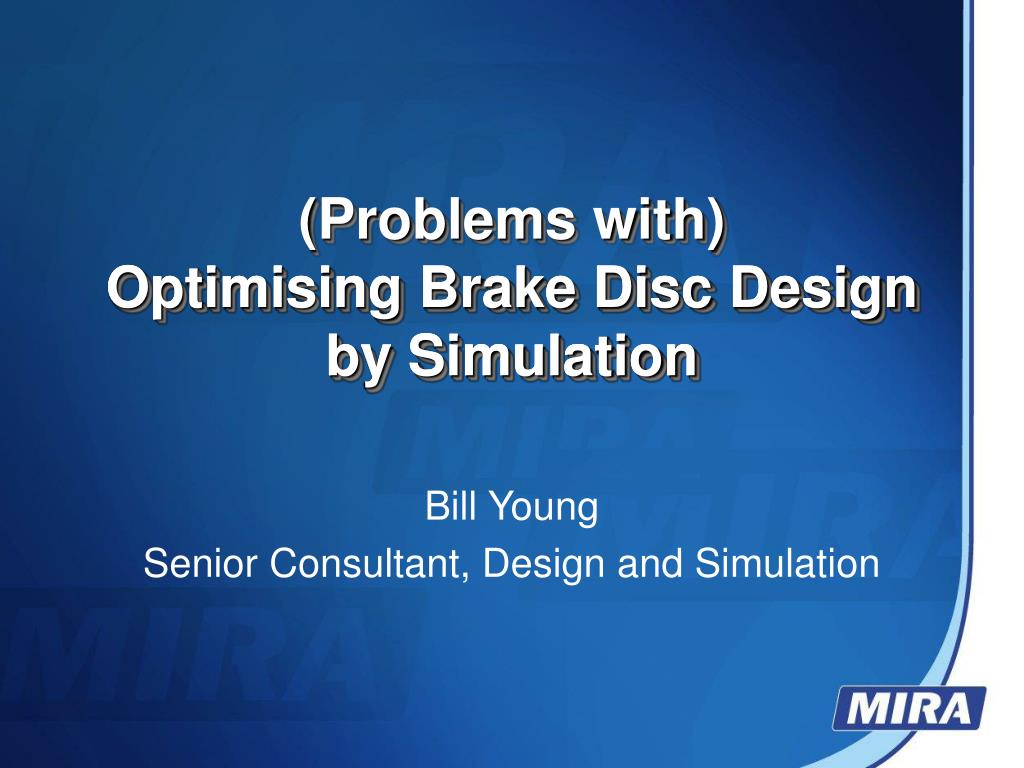 (Problems with)
Optimising Brake Disc Design by Simulation

Bill Young
Senior Consultant, Design and Simulation

MIRA